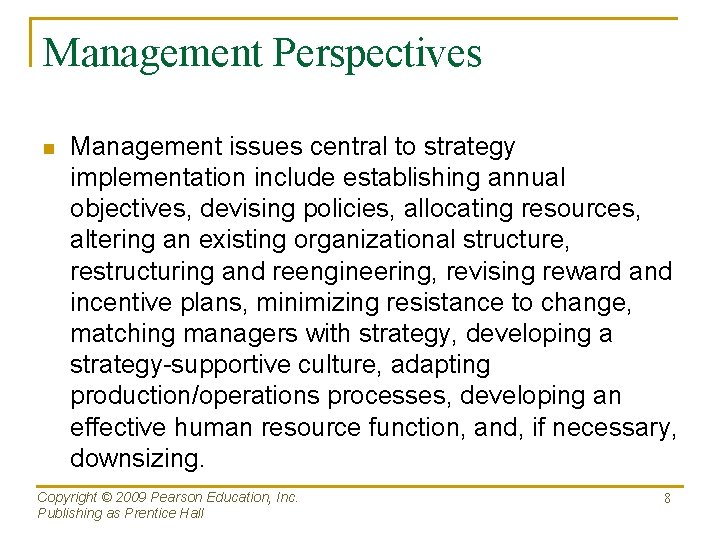 Management Perspectives

Management issues central to strategy implementation include establishing annual objectives, devising policies, allocating resources, altering an existing organizational structure, restructuring and reengineering, revising reward and incentive plans, minimizing resistance to change, matching managers with strategy, developing a strategy-supportive culture, adapting production/operations processes, developing an effective human resource function, and, if necessary, downsizing.

Copyright © 2009 Pearson Education, Inc.
Publishing as Prentice Hall

8